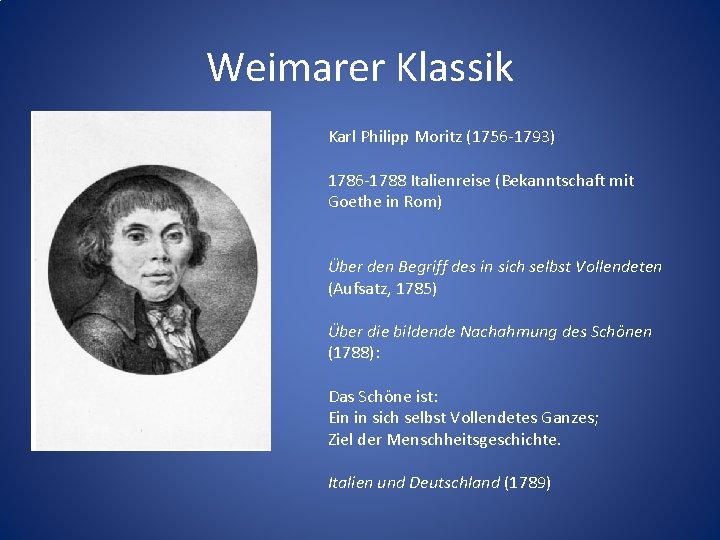 Weimarer Klassik

Karl Philipp Moritz (1756-1793)

1786-1788 Italienreise (Bekanntschaft mit Goethe in Rom)

Über den Begriff des in sich selbst Vollendeten (Aufsatz, 1785)

Über die bildende Nachahmung des Schönen (1788):

Das Schöne ist:
Ein in sich selbst Vollendetes Ganzes;
Ziel der Menschheitsgeschichte.

Italien und Deutschland (1789)